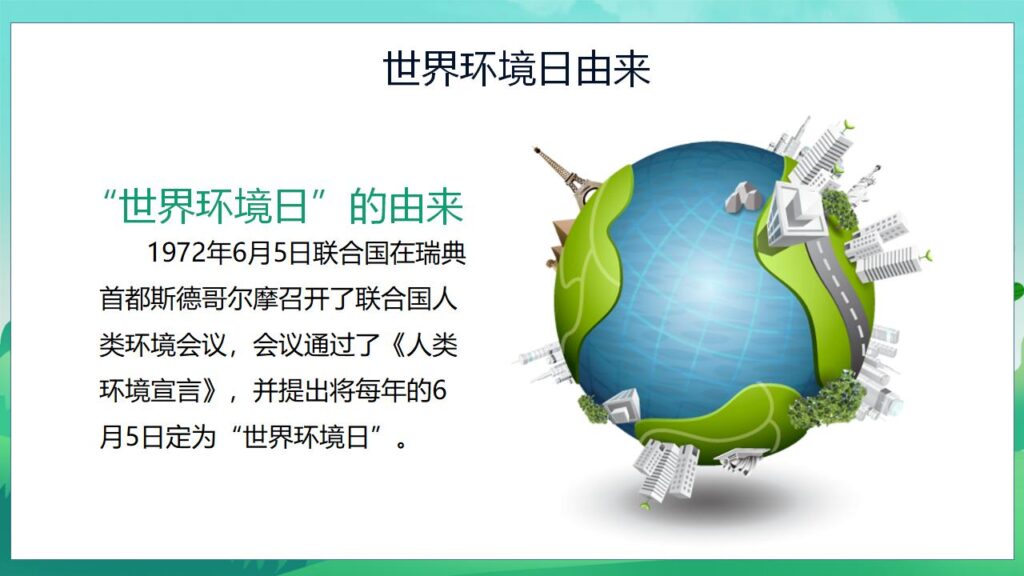 世界环境日由来

“世界环境日”的由来

1972年6月5日联合国在瑞典首都斯德哥尔摩召开了联合国人类环境会议，会议通过了《人类环境宣言》，并提出将每年的6月5日定为“世界环境日”。